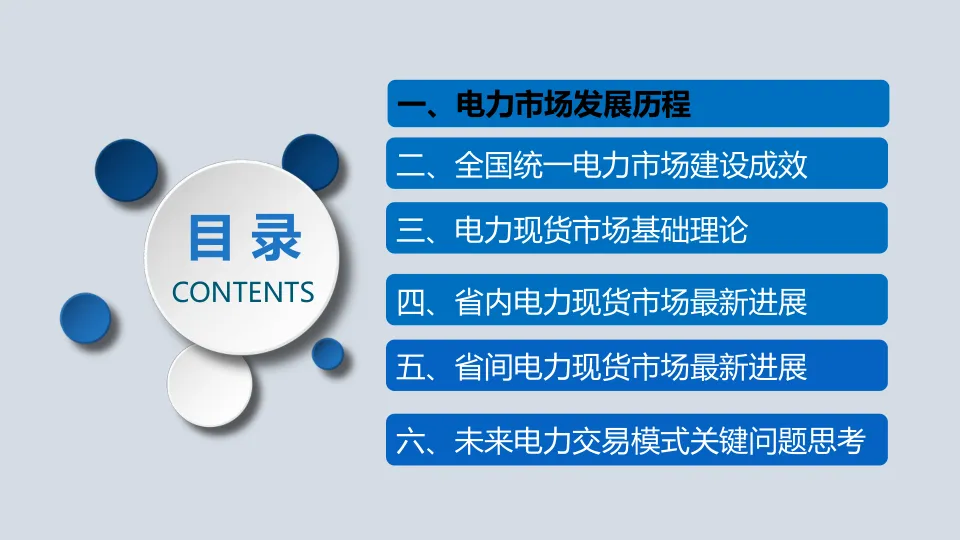 目录
CONTENTS

一、电力市场发展历程

二、全国统一电力市场建设成效

三、电力现货市场基础理论

四、省内电力现货市场最新进展

五、省间电力现货市场最新进展

六、未来电力交易模式关键问题思考